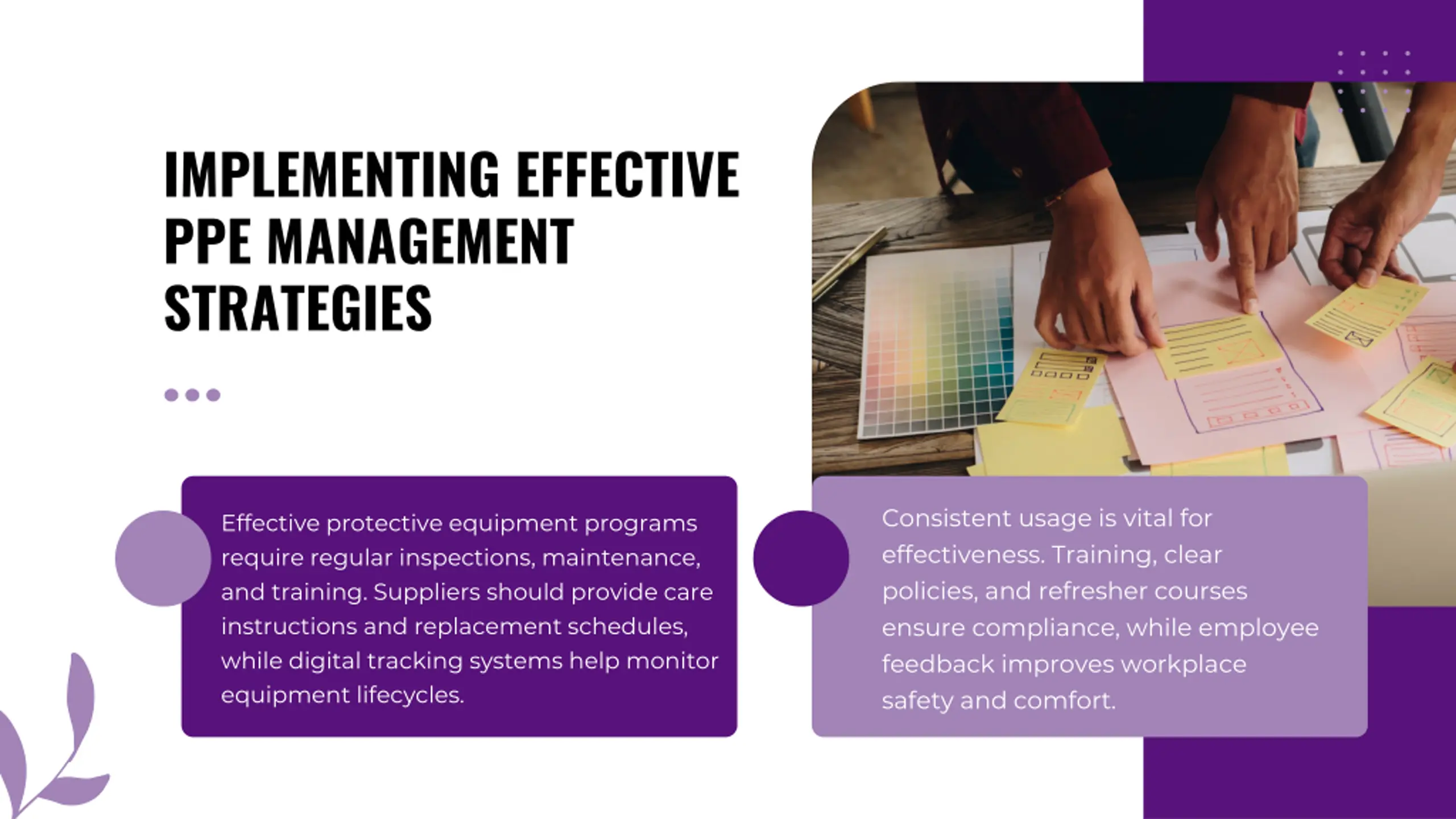 IMPLEMENTING EFFECTIVE PPE MANAGEMENT STRATEGIES

Effective protective equipment programs require regular inspections, maintenance, and training. Suppliers should provide care instructions and replacement schedules, while digital tracking systems help monitor equipment lifecycles.

Consistent usage is vital for effectiveness. Training, clear policies, and refresher courses ensure compliance, while employee feedback improves workplace safety and comfort.